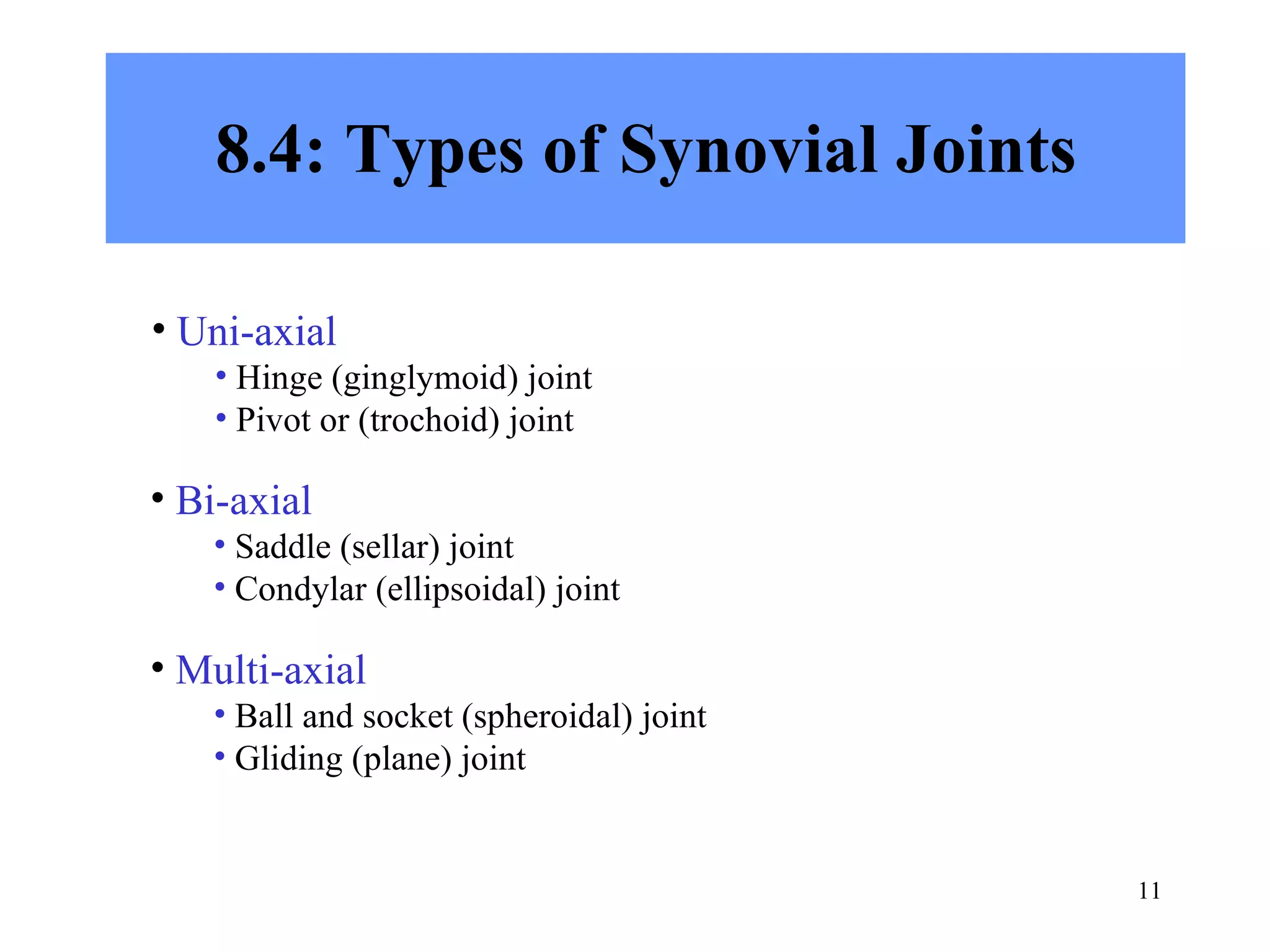 8.4: Types of Synovial Joints

• Uni-axial
  • Hinge (ginglymoid) joint
  • Pivot or (trochoid) joint

• Bi-axial
  • Saddle (sellar) joint
  • Condylar (ellipsoidal) joint

• Multi-axial
  • Ball and socket (spheroidal) joint
  • Gliding (plane) joint

11